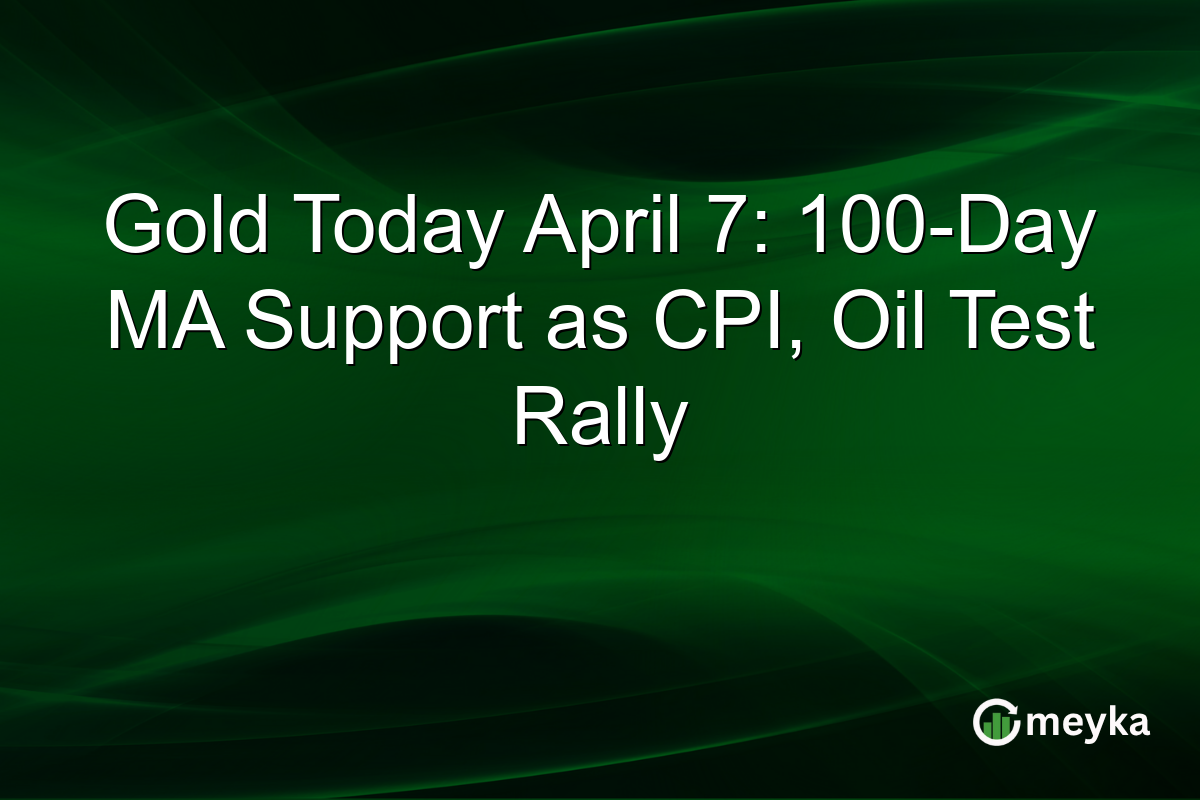 Gold Today April 7: 100-Day MA Support as CPI, Oil Test Rally

meyka